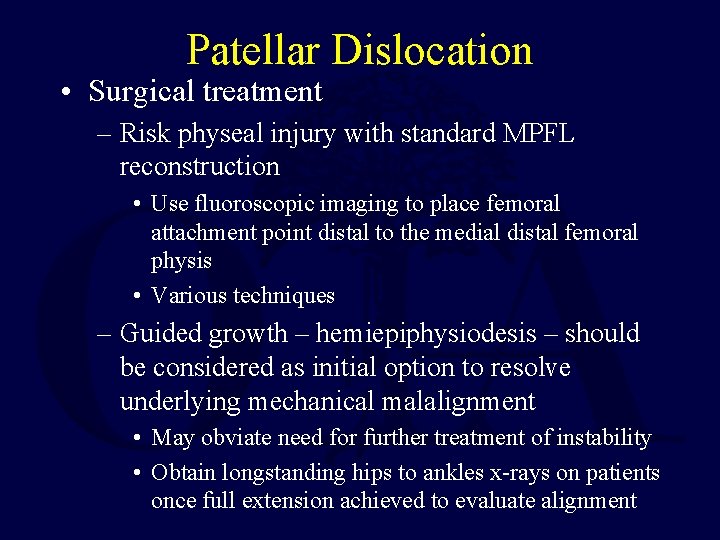 Patellar Dislocation

• Surgical treatment

– Risk physeal injury with standard MPFL reconstruction

• Use fluoroscopic imaging to place femoral attachment point distal to the medial distal femoral physis

• Various techniques

– Guided growth – hemiepiphysiodesis – should be considered as initial option to resolve underlying mechanical malalignment

• May obviate need for further treatment of instability

• Obtain longstanding hips to ankles x-rays on patients once full extension achieved to evaluate alignment